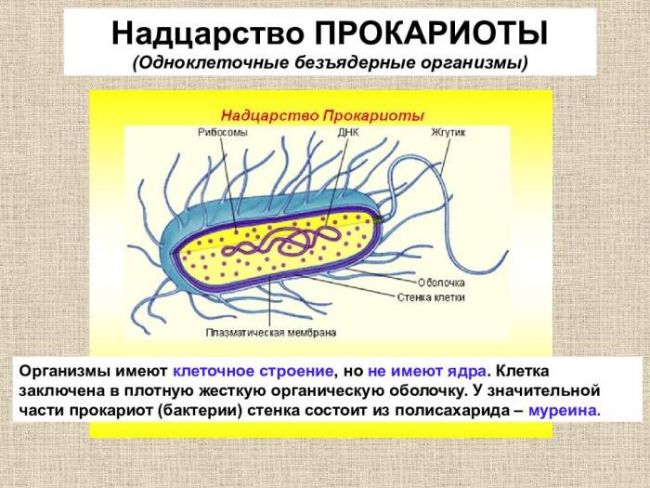 Надцарство ПРОКАРИОТЫ
(Одноклеточные безъядерные организмы)

Надцарство Прокариоты

Рибосомы
ДНК
Жгутик
Оболочка
Стенка клетки
Плазматическая мембрана

Организмы имеют клеточное строение, но не имеют ядра. Клетка заключена в плотную жесткую органическую оболочку. У значительной части прокариот (бактерии) стенка состоит из полисахарида – муреина.